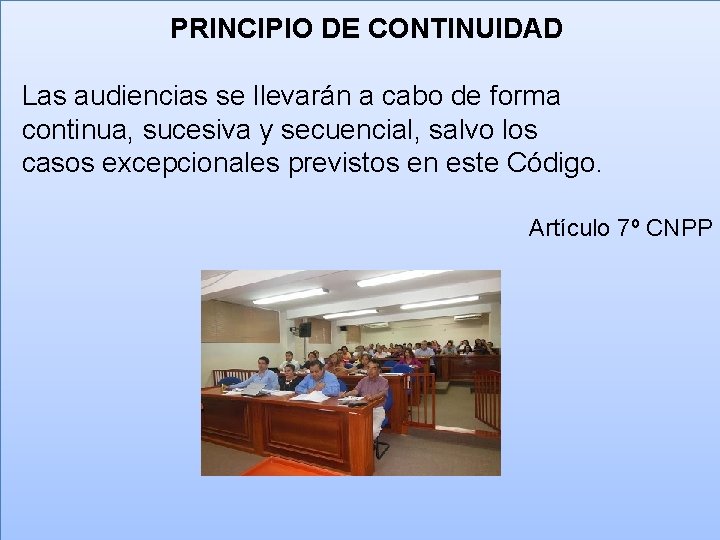 PRINCIPIO DE CONTINUIDAD

Las audiencias se llevarán a cabo de forma continua, sucesiva y secuencial, salvo los casos excepcionales previstos en este Código.

Artículo 7º CNPP